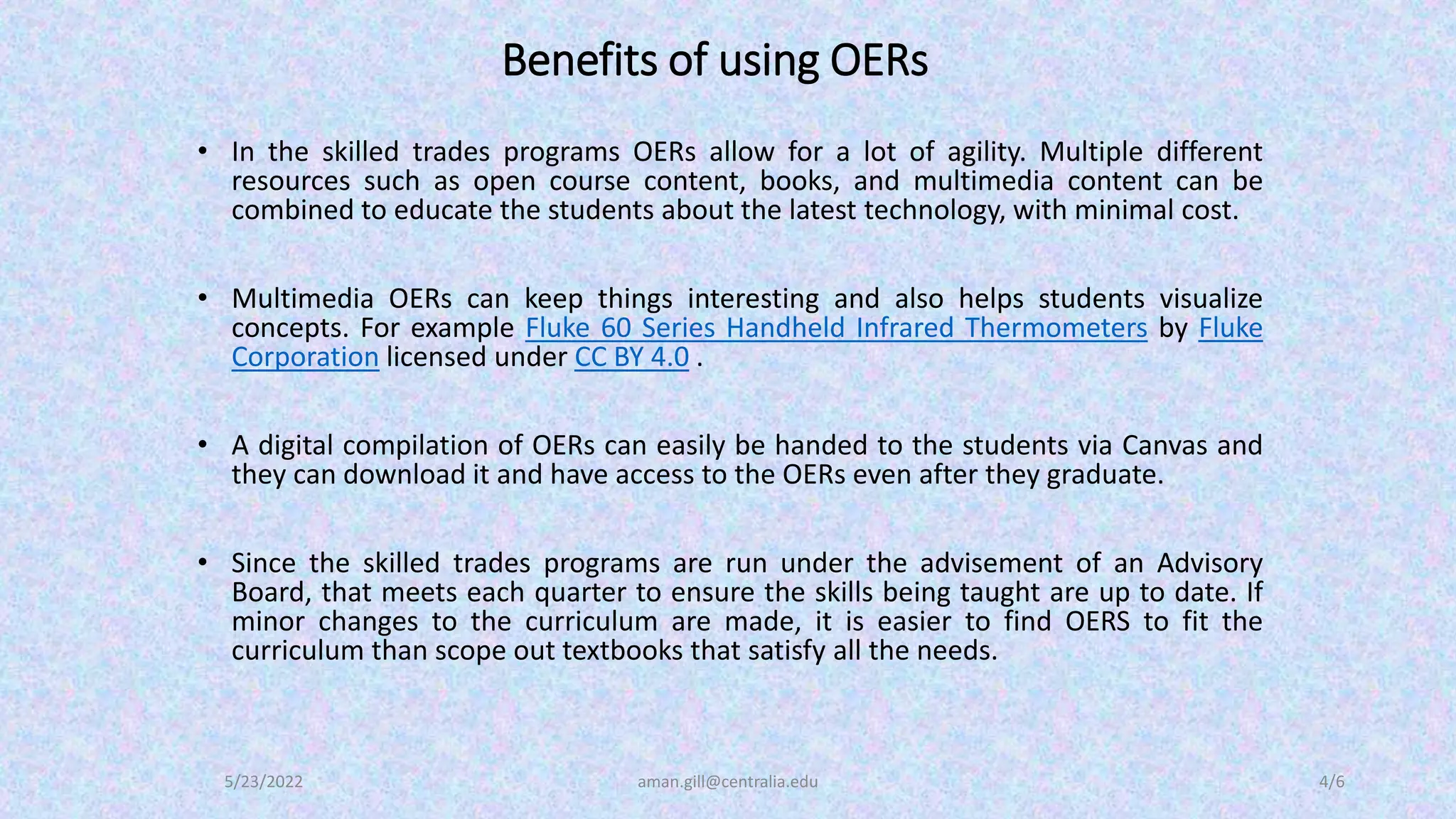 Benefits of using OERs

• In the skilled trades programs OERs allow for a lot of agility. Multiple different resources such as open course content, books, and multimedia content can be combined to educate the students about the latest technology, with minimal cost.

• Multimedia OERs can keep things interesting and also helps students visualize concepts. For example Fluke 60 Series Handheld Infrared Thermometers by Fluke Corporation licensed under CC BY 4.0 .

• A digital compilation of OERs can easily be handed to the students via Canvas and they can download it and have access to the OERs even after they graduate.

• Since the skilled trades programs are run under the advisement of an Advisory Board, that meets each quarter to ensure the skills being taught are up to date. If minor changes to the curriculum are made, it is easier to find OERS to fit the curriculum than scope out textbooks that satisfy all the needs.

5/23/2022

aman.gill@centralia.edu

4/6